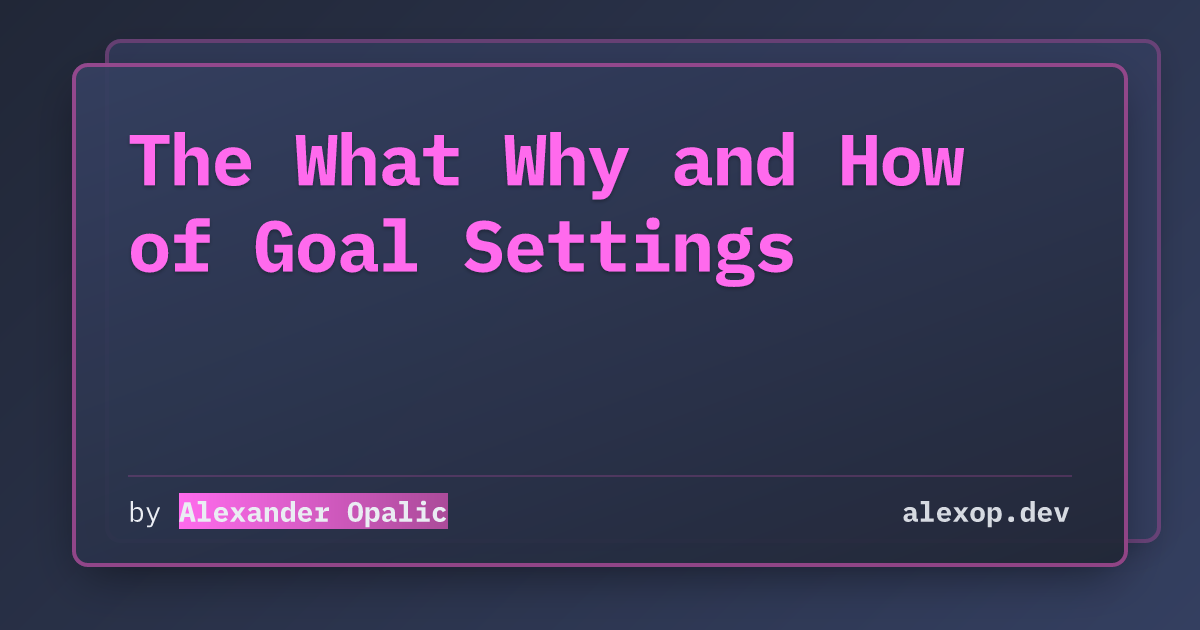 The What Why and How of Goal Settings

by Alexander Opalic

alexop.dev